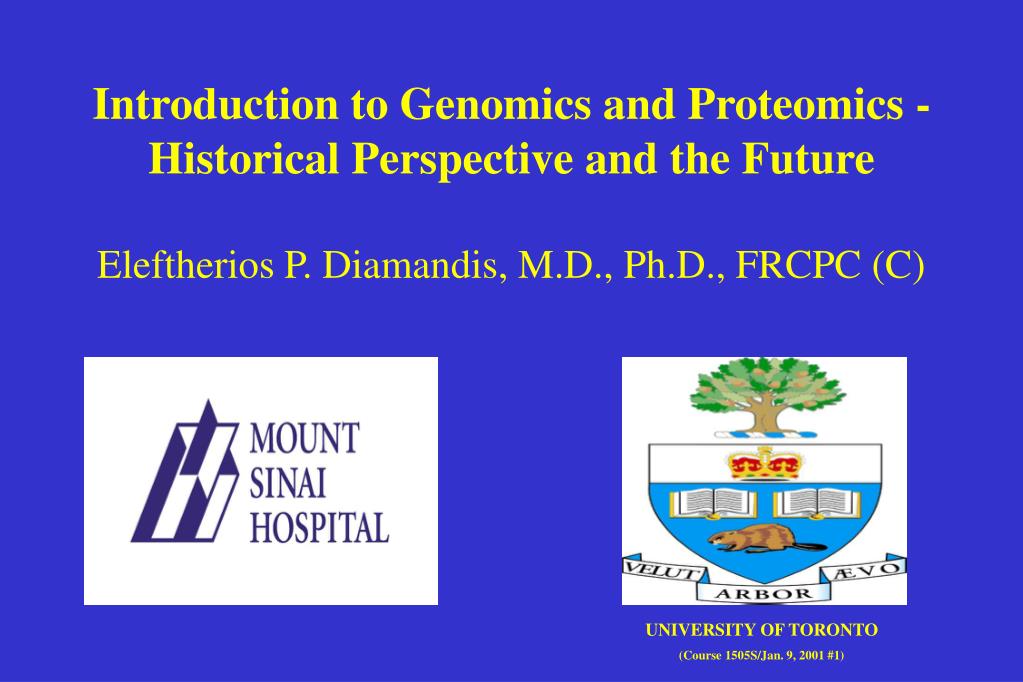 Introduction to Genomics and Proteomics - Historical Perspective and the Future

Eleftherios P. Diamandis, M.D., Ph.D., FRCPC (C)

MOUNT SINAI HOSPITAL

VELUT ARBOR ÆVO

UNIVERSITY OF TORONTO

(Course 1505S/Jan. 9, 2001 #1)